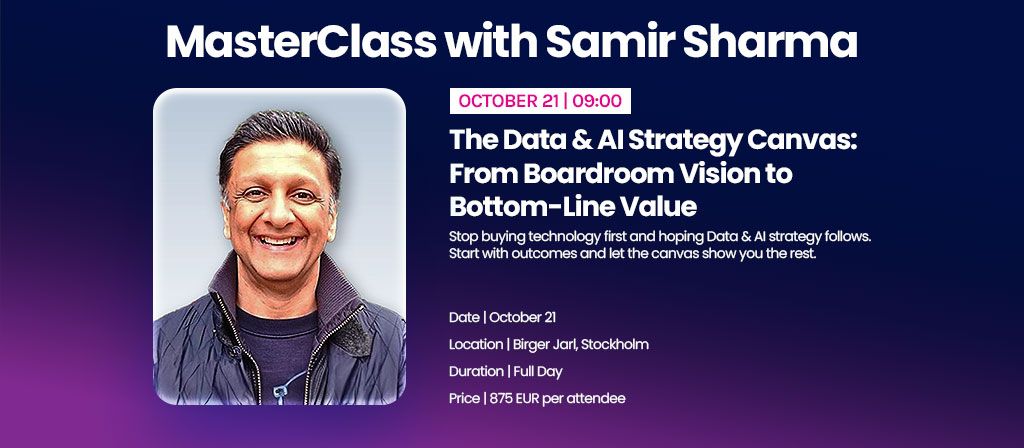 MasterClass with Samir Sharma

OCTOBER 21 | 09:00

The Data & AI Strategy Canvas: From Boardroom Vision to Bottom-Line Value

Stop buying technology first and hoping Data & AI strategy follows. Start with outcomes and let the canvas show you the rest.

Date | October 21

Location | Birger Jarl, Stockholm

Duration | Full Day

Price | 875 EUR per attendee